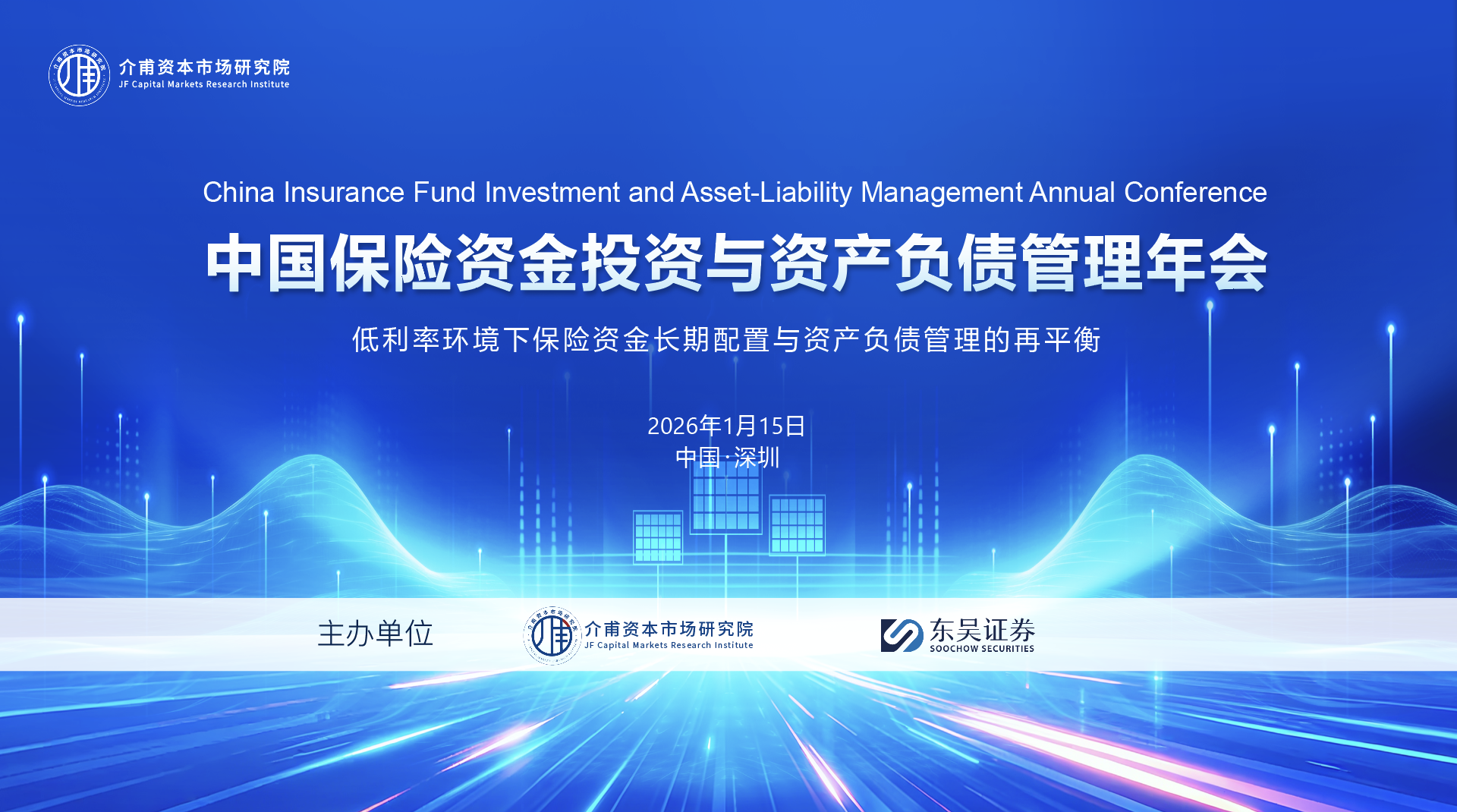 介甫资本市场研究院
JF Capital Markets Research Institute

China Insurance Fund Investment and Asset-Liability Management Annual Conference

中国保险资金投资与资产负债管理年会

低利率环境下保险资金长期配置与资产负债管理的再平衡

2026年1月15日
中国·深圳

主办单位

介甫资本市场研究院
JF Capital Markets Research Institute

东吴证券
SOOCHOW SECURITIES